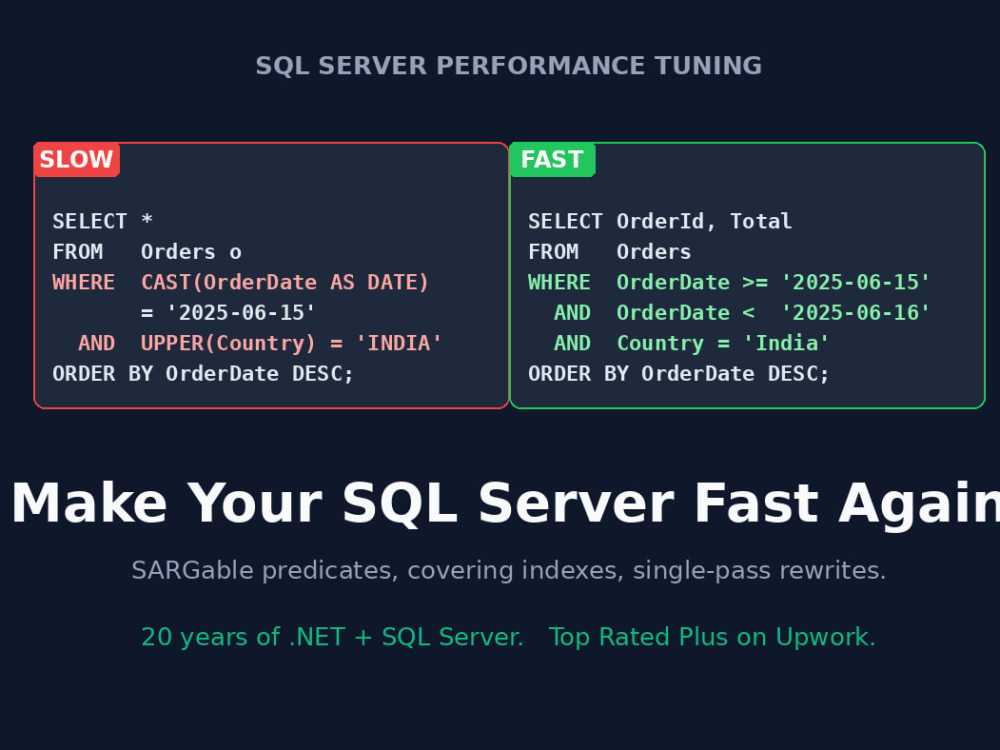 SQL SERVER PERFORMANCE TUNING

SLOW

SELECT *
FROM   Orders o
WHERE  CAST(OrderDate AS DATE)
       = '2025-06-15'
  AND  UPPER(Country) = 'INDIA'
ORDER BY OrderDate DESC;

FAST

SELECT OrderId, Total
FROM   Orders
WHERE  OrderDate >= '2025-06-15'
  AND  OrderDate <  '2025-06-16'
  AND  Country = 'India'
ORDER BY OrderDate DESC;

Make Your SQL Server Fast Again

SARGable predicates, covering indexes, single-pass rewrites.

20 years of .NET + SQL Server.   Top Rated Plus on Upwork.